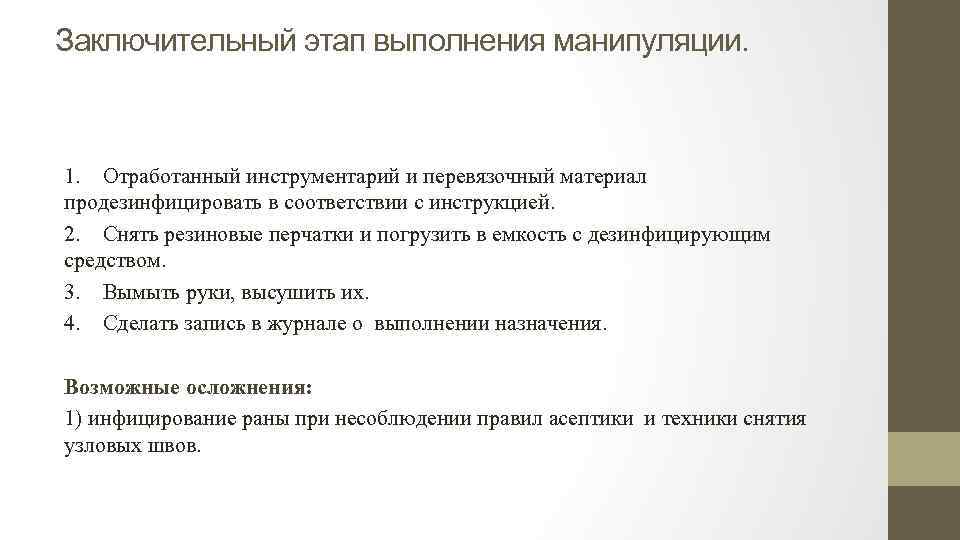 Заключительный этап выполнения манипуляции.

1. Отработанный инструментарий и перевязочный материал продезинфицировать в соответствии с инструкцией.

2. Снять резиновые перчатки и погрузить в емкость с дезинфицирующим средством.

3. Вымыть руки, высушить их.

4. Сделать запись в журнале о выполнении назначения.

Возможные осложнения:

1) инфицирование раны при несоблюдении правил асептики и техники снятия узловых швов.